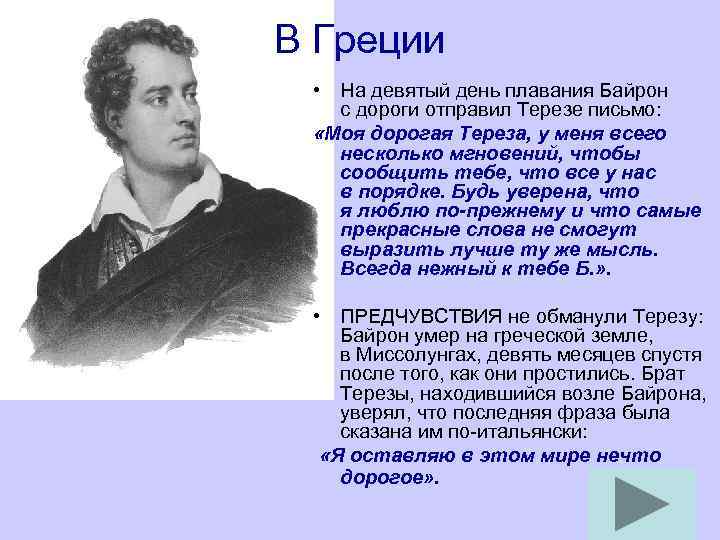 В Греции

• На девятый день плавания Байрон с дороги отправил Терезе письмо:
«Моя дорогая Тереза, у меня всего несколько мгновений, чтобы сообщить тебе, что все у нас в порядке. Будь уверена, что я люблю по-прежнему и что самые прекрасные слова не смогут выразить лучше ту же мысль. Всегда нежный к тебе Б.».

• ПРЕДЧУВСТВИЯ не обманули Терезу: Байрон умер на греческой земле, в Миссолунгах, девять месяцев спустя после того, как они простились. Брат Терезы, находившийся возле Байрона, уверял, что последняя фраза была сказана им по-итальянски:
«Я оставляю в этом мире нечто дорогое».